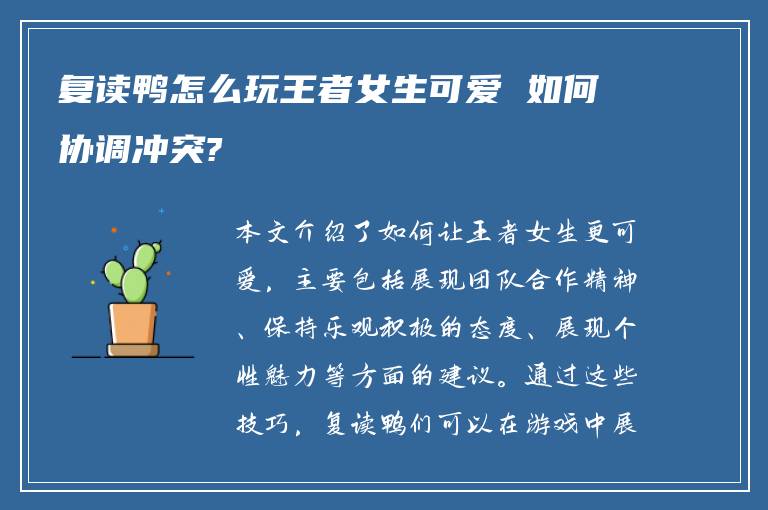 复读鸭怎么玩王者女生可爱 如何协调冲突?

本文介绍了如何让王者女生更可爱，主要包括展现团队合作精神、保持乐观积极的态度、展现个性魅力等方面的建议。通过这些技巧，复读鸭们可以在游戏中展